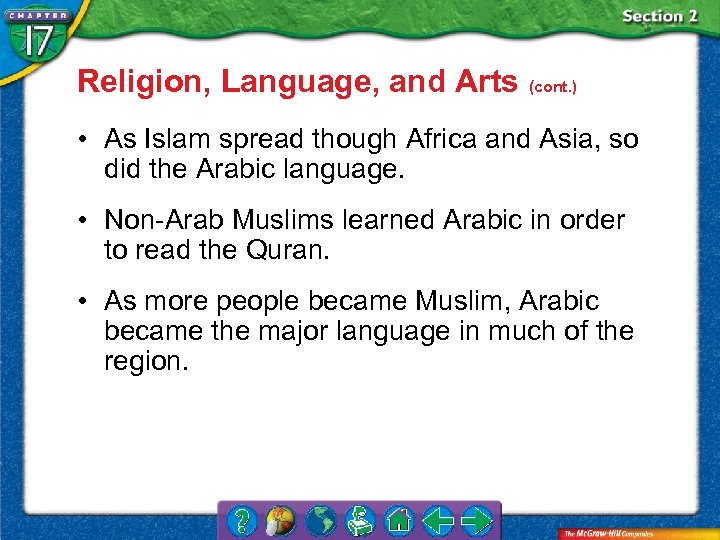 CHAPTER 17

Section 2

Religion, Language, and Arts (cont.)

• As Islam spread though Africa and Asia, so did the Arabic language.

• Non-Arab Muslims learned Arabic in order to read the Quran.

• As more people became Muslim, Arabic became the major language in much of the region.

?

The McGraw-Hill Companies